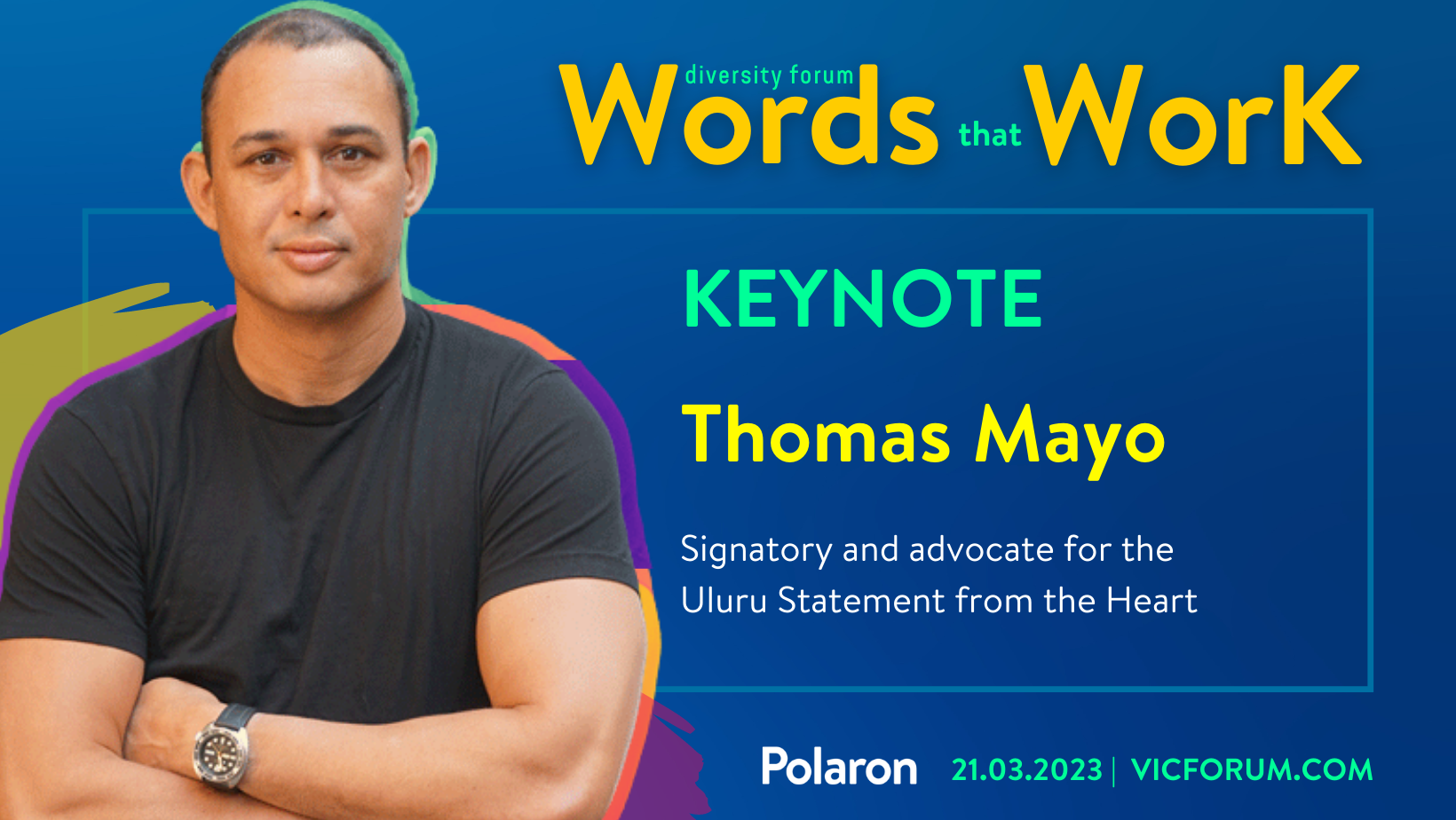 diversity forum
Words that WorK

KEYNOTE

Thomas Mayo

Signatory and advocate for the Uluru Statement from the Heart

Polaron 21.03.2023 | VICFORUM.COM